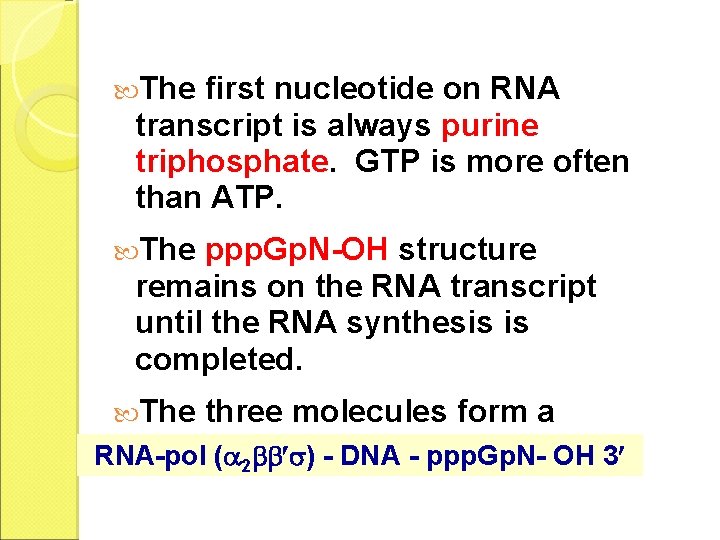 The first nucleotide on RNA transcript is always purine triphosphate. GTP is more often than ATP.

The pppGpN-OH structure remains on the RNA transcript until the RNA synthesis is completed.

The three molecules form a

RNA-pol ($\alpha_2\beta\beta'\sigma$) - DNA - pppGpN- OH 3′